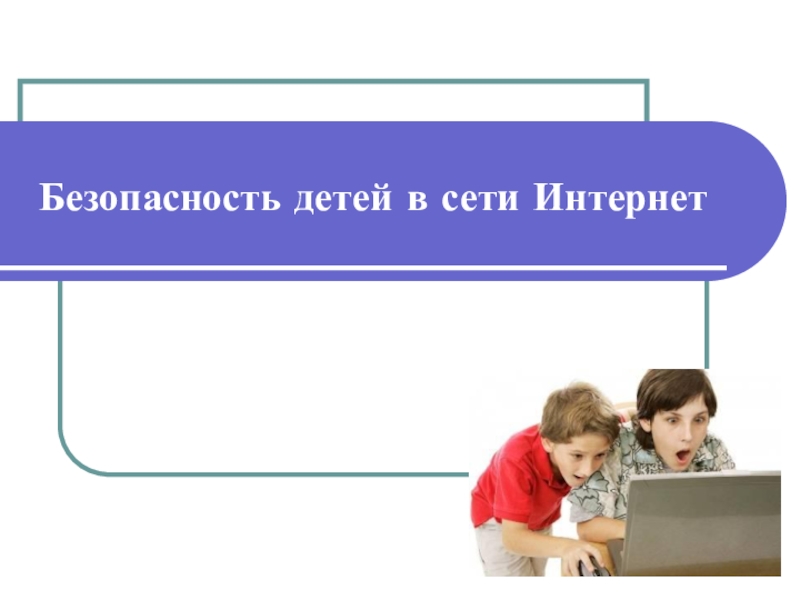 Безопасность детей в сети Интернет